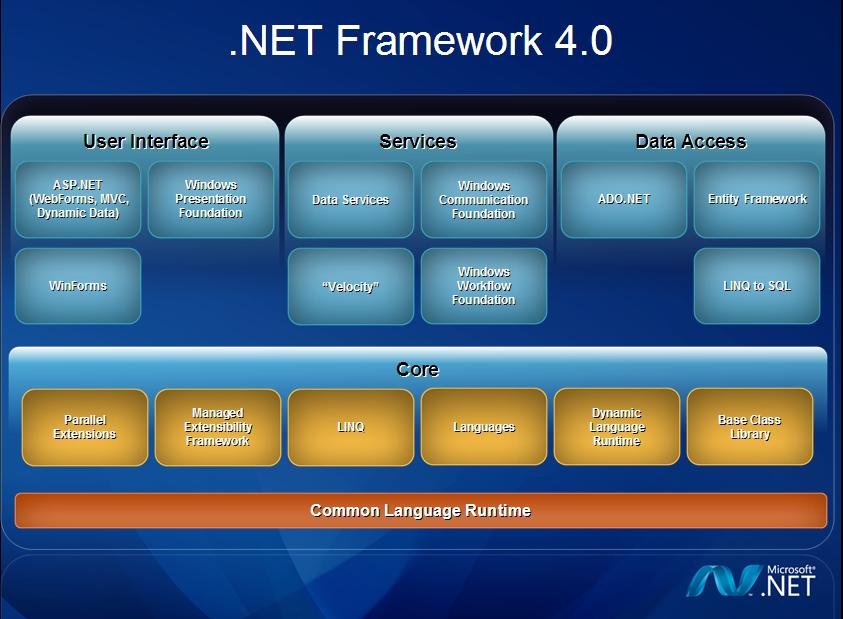 .NET Framework 4.0

User Interface

ASP.NET (WebForms, MVC, Dynamic Data)

Windows Presentation Foundation

WinForms

Services

Data Services

Windows Communication Foundation

"Velocity"

Windows Workflow Foundation

Data Access

ADO.NET

Entity Framework

LINQ to SQL

Core

Parallel Extensions

Managed Extensibility Framework

LINQ

Languages

Dynamic Language Runtime

Base Class Library

Common Language Runtime

Microsoft® .NET